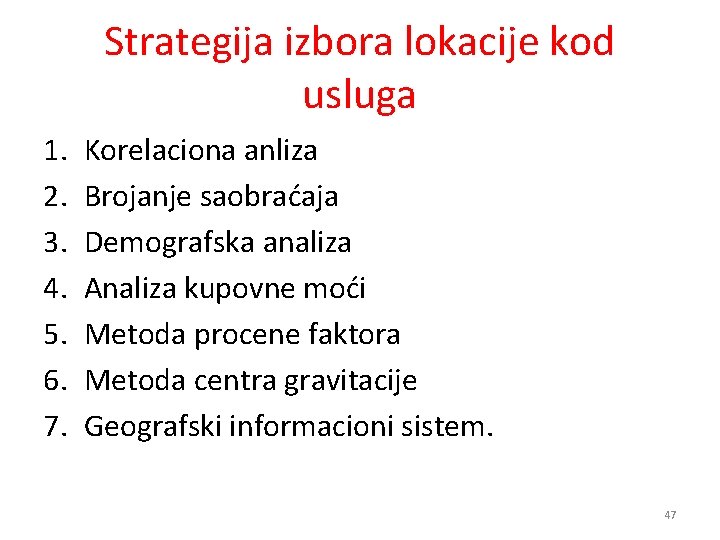 Strategija izbora lokacije kod usluga

1. Korelaciona anliza
2. Brojanje saobraćaja
3. Demografska analiza
4. Analiza kupovne moći
5. Metoda procene faktora
6. Metoda centra gravitacije
7. Geografski informacioni sistem.

47